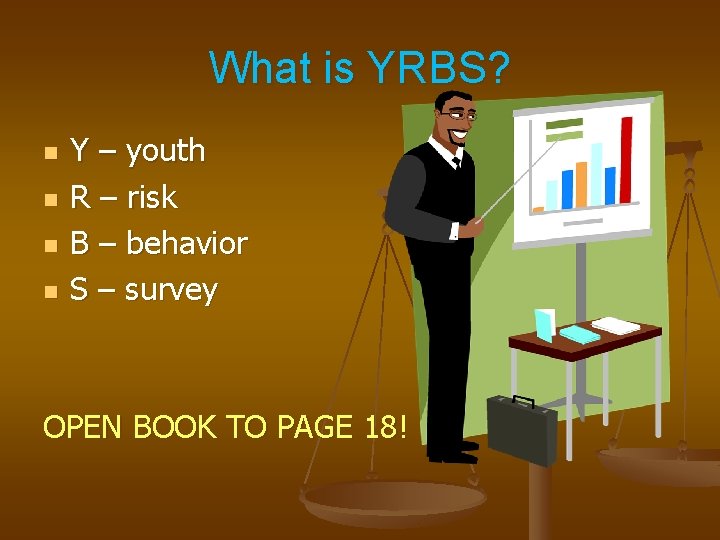 What is YRBS?

- Y – youth
- R – risk
- B – behavior
- S – survey

OPEN BOOK TO PAGE 18!